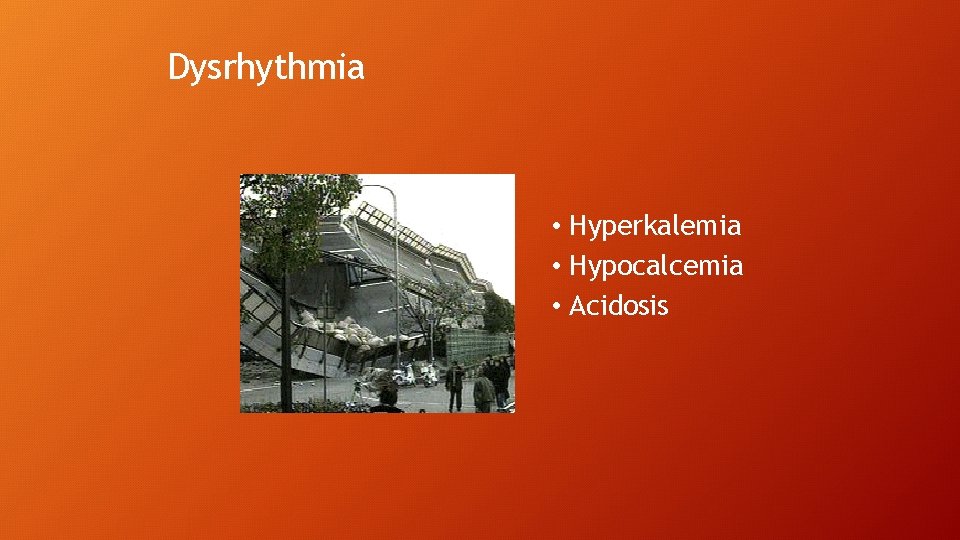 Dysrhythmia

• Hyperkalemia
• Hypocalcemia
• Acidosis